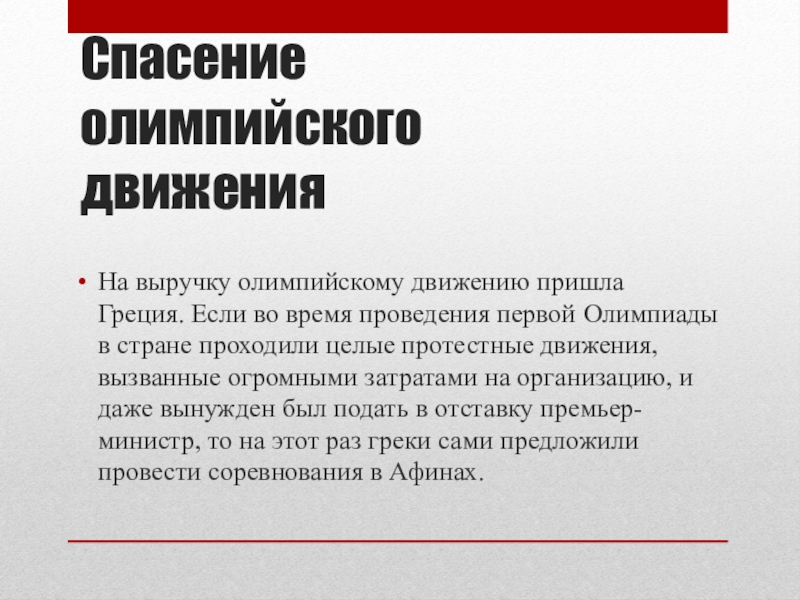 Спасение олимпийского движения

• На выручку олимпийскому движению пришла Греция. Если во время проведения первой Олимпиады в стране проходили целые протестные движения, вызванные огромными затратами на организацию, и даже вынужден был подать в отставку премьер-министр, то на этот раз греки сами предложили провести соревнования в Афинах.